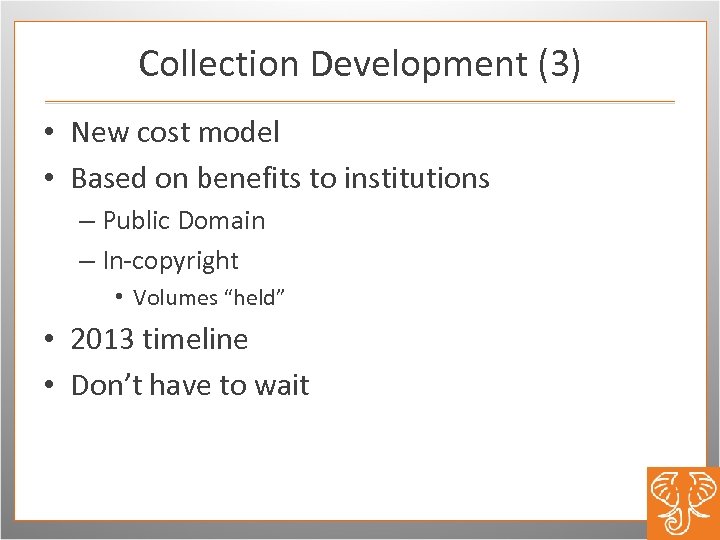 Collection Development (3)

• New cost model
• Based on benefits to institutions
  – Public Domain
  – In-copyright
    • Volumes “held”
• 2013 timeline
• Don’t have to wait